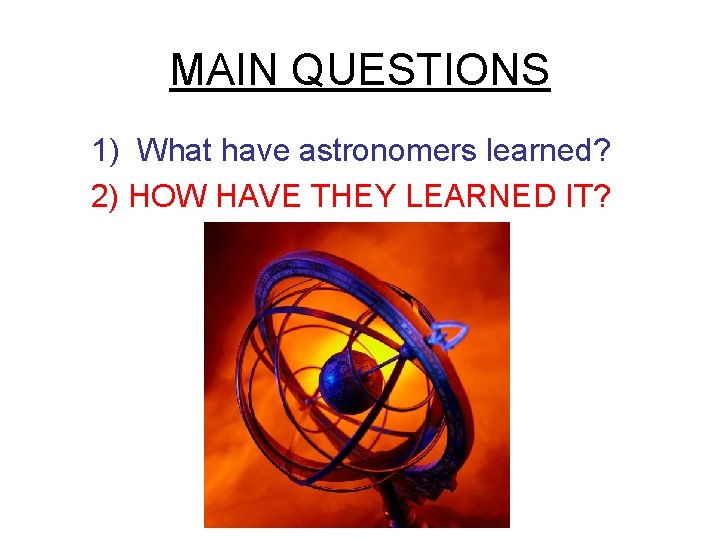 MAIN QUESTIONS

1) What have astronomers learned?
2) HOW HAVE THEY LEARNED IT?